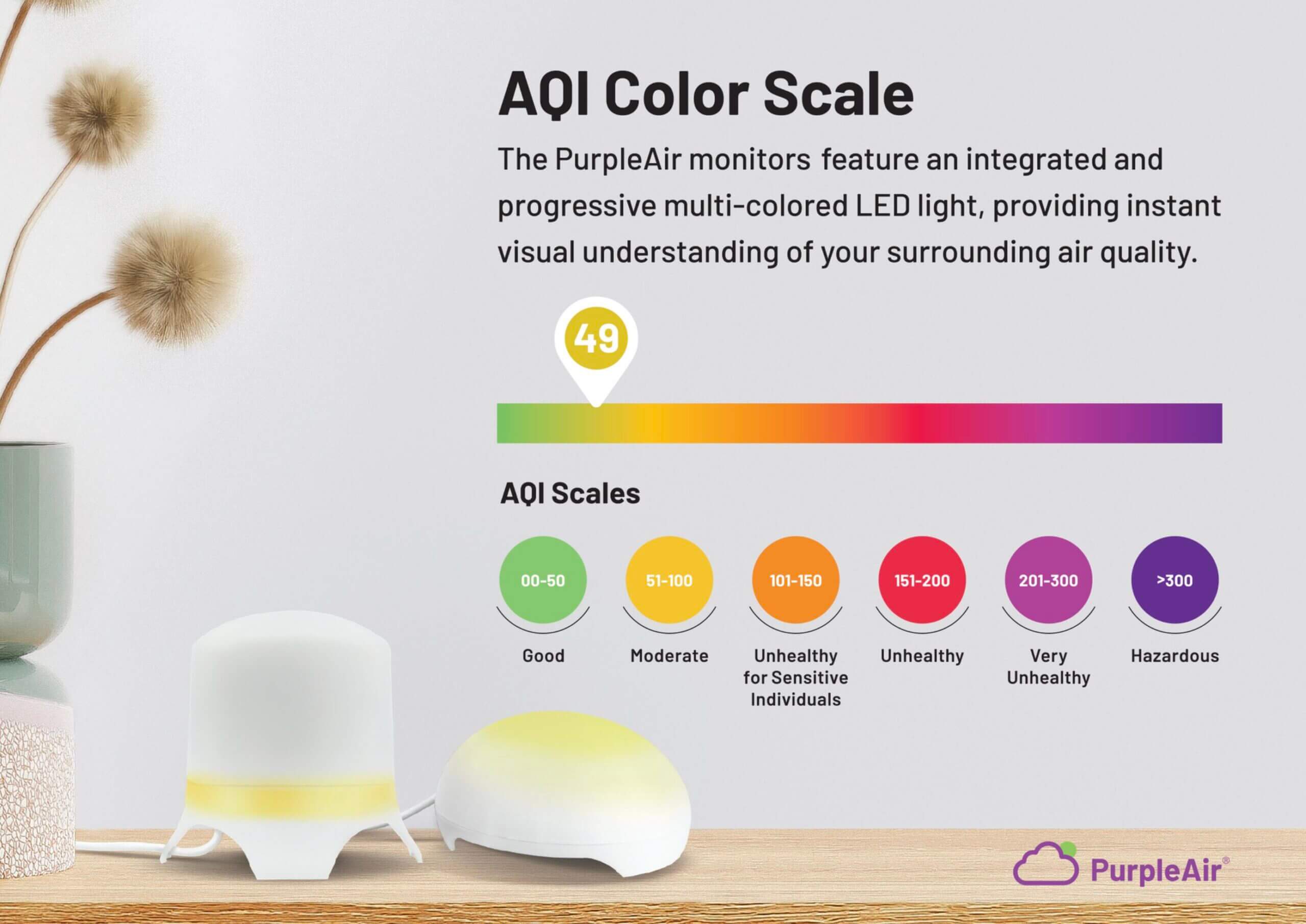 AQI Color Scale

The PurpleAir monitors feature an integrated and progressive multi-colored LED light, providing instant visual understanding of your surrounding air quality.

49

AQI Scales

00-50
Good

51-100
Moderate

101-150
Unhealthy for Sensitive Individuals

151-200
Unhealthy

201-300
Very Unhealthy

>300
Hazardous

PurpleAir®